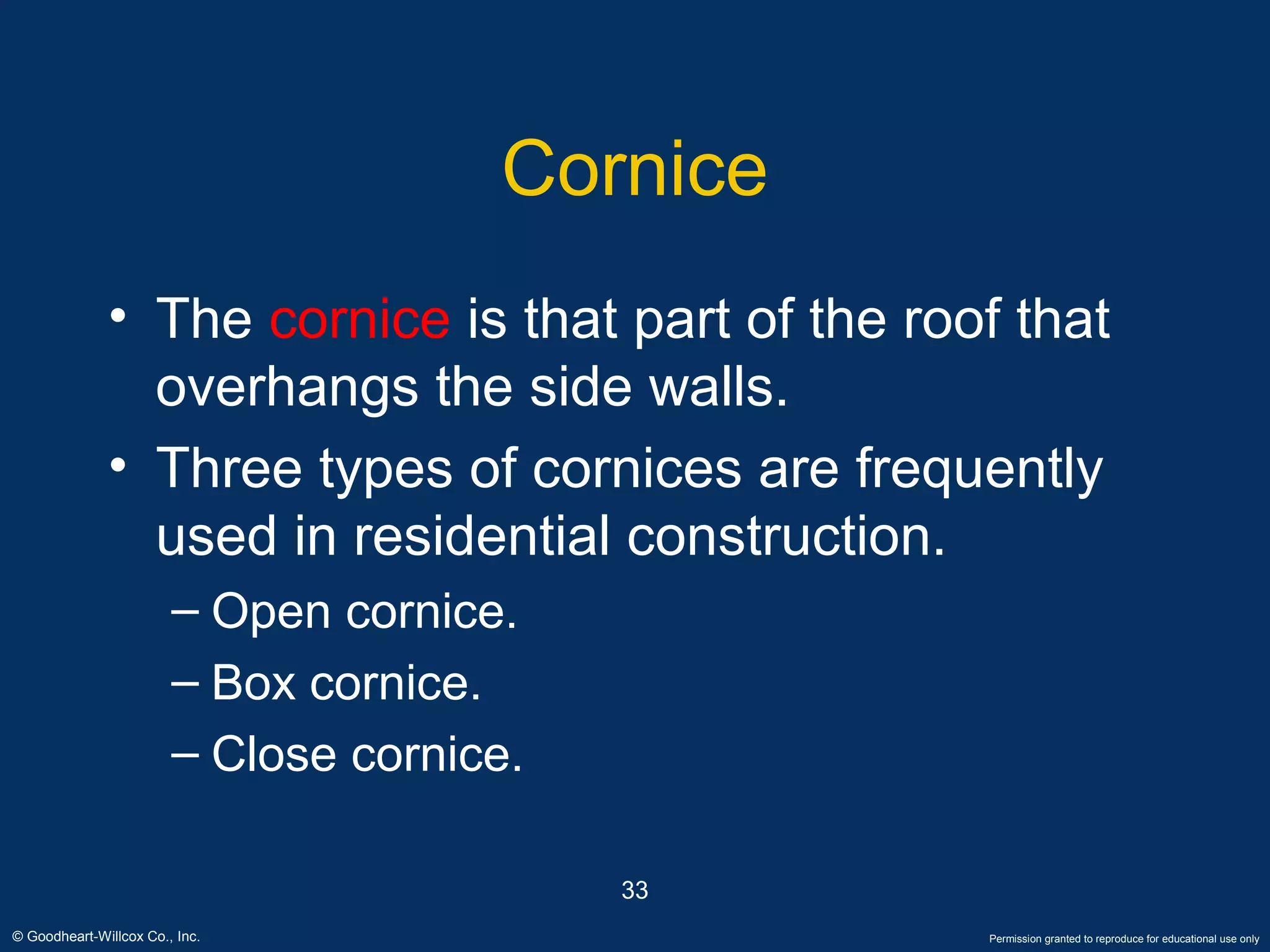 Cornice

• The cornice is that part of the roof that overhangs the side walls.
• Three types of cornices are frequently used in residential construction.
– Open cornice.
– Box cornice.
– Close cornice.

33

© Goodheart-Willcox Co., Inc.

Permission granted to reproduce for educational use only